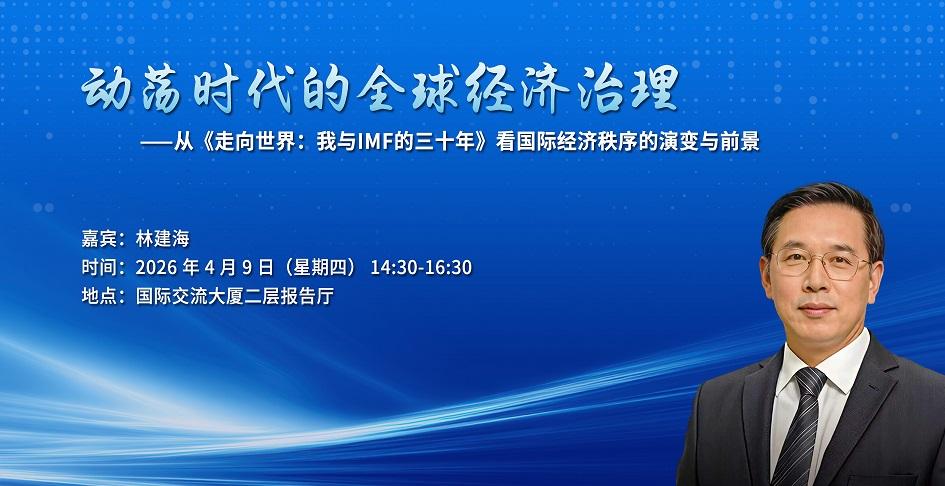 动荡时代的全球经济治理

——从《走向世界：我与IMF的三十年》看国际经济秩序的演变与前景

嘉宾：林建海
时间：2026 年 4 月 9 日（星期四） 14:30-16:30
地点：国际交流大厦二层报告厅